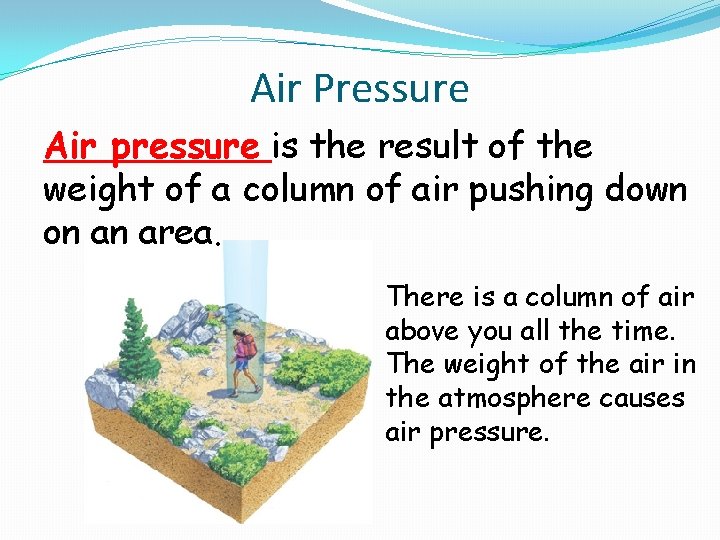 Air Pressure

Air pressure is the result of the weight of a column of air pushing down on an area.

There is a column of air above you all the time. The weight of the air in the atmosphere causes air pressure.